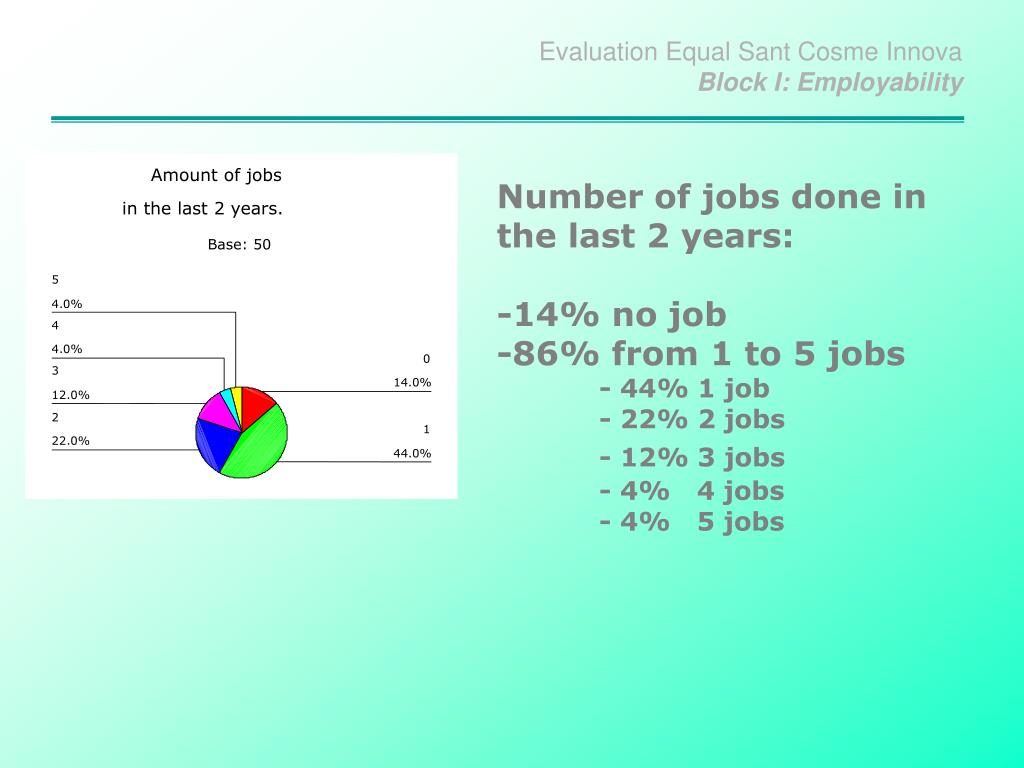 Evaluation Equal Sant Cosme Innova
Block I: Employability

Amount of jobs
in the last 2 years.
Base: 50

5
4.0%
4
4.0%
3
12.0%
2
22.0%
0
14.0%
1
44.0%

Number of jobs done in the last 2 years:

-14% no job
-86% from 1 to 5 jobs
- 44% 1 job
- 22% 2 jobs
- 12% 3 jobs
- 4% 4 jobs
- 4% 5 jobs